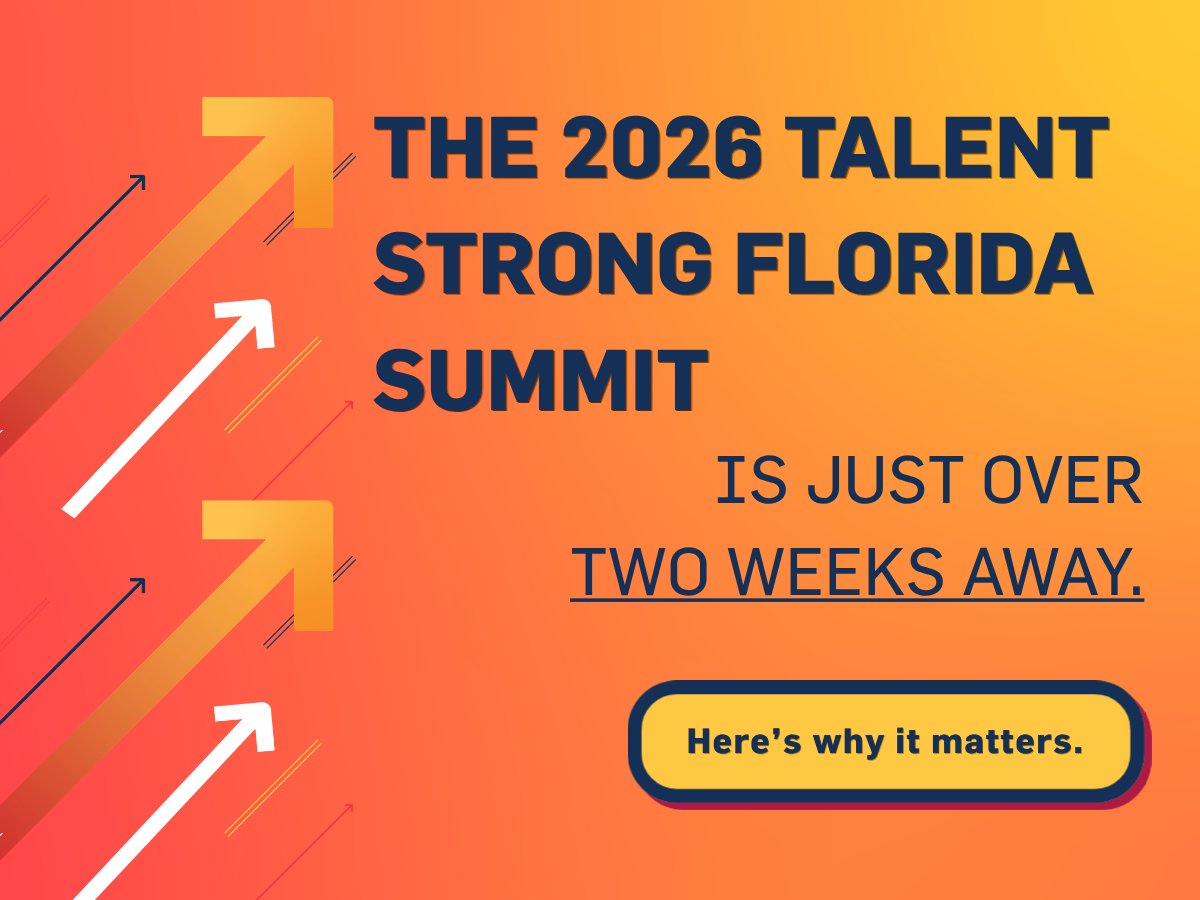 THE 2026 TALENT STRONG FLORIDA SUMMIT

IS JUST OVER TWO WEEKS AWAY.

Here’s why it matters.